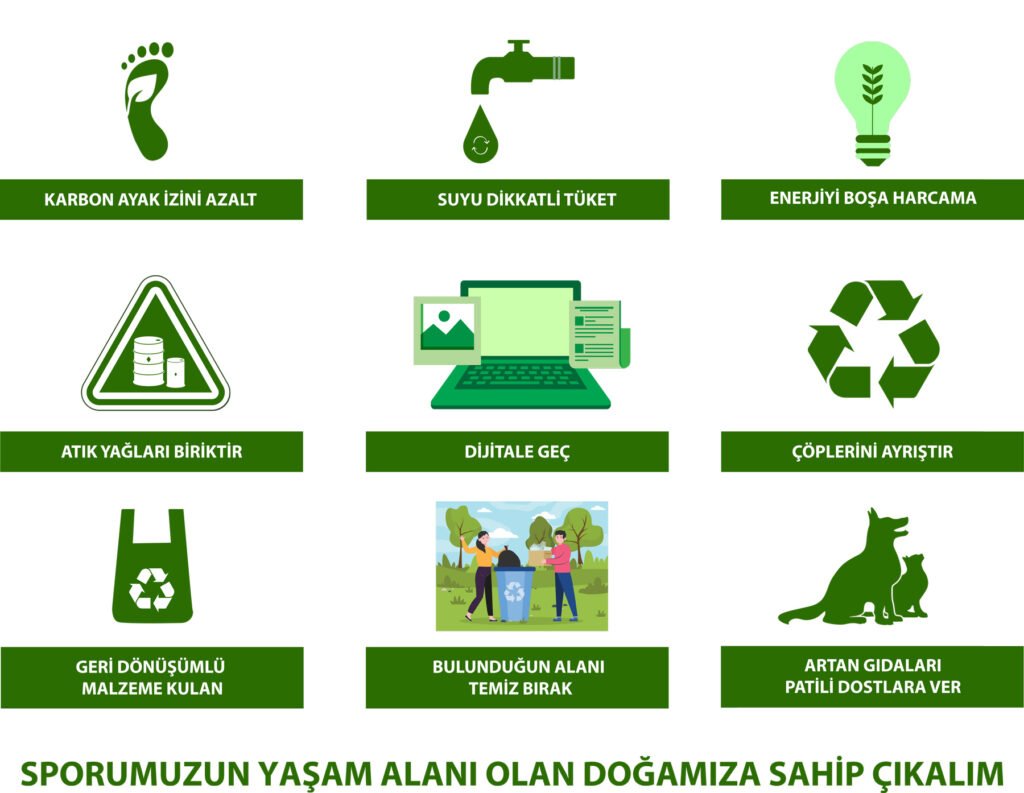 KARBON AYAK İZİNİ AZALT

SUYU DİKKATLİ TÜKET

ENERJİYİ BOŞA HARCAMA

ATIK YAĞLARI BİRİKTİR

DİJİTALE GEÇ

ÇÖPLERİNİ AYRIŞTIR

GERİ DÖNÜŞÜMLÜ MALZEME KULAN

BULUNDUĞUN ALANI TEMİZ BIRAK

ARTAN GIDALARI PATİLİ DOSTLARA VER

SPORUMUZUN YAŞAM ALANI OLAN DOĞAMIZA SAHİP ÇIKALIM